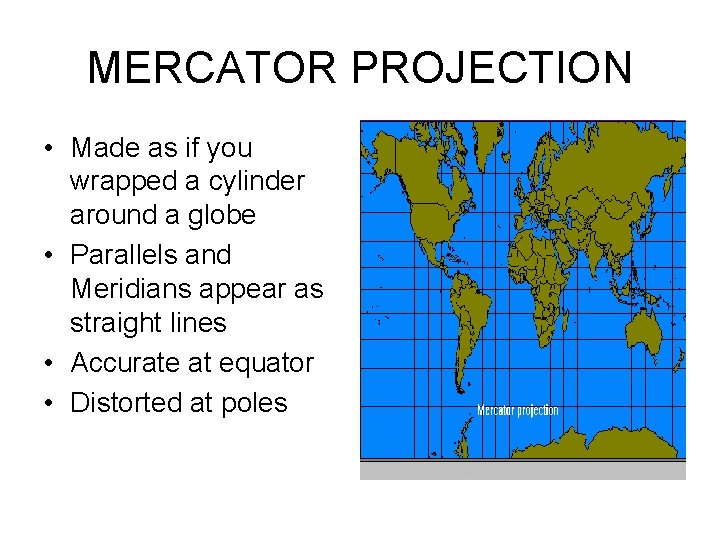 MERCATOR PROJECTION

• Made as if you wrapped a cylinder around a globe
• Parallels and Meridians appear as straight lines
• Accurate at equator
• Distorted at poles

Mercator projection